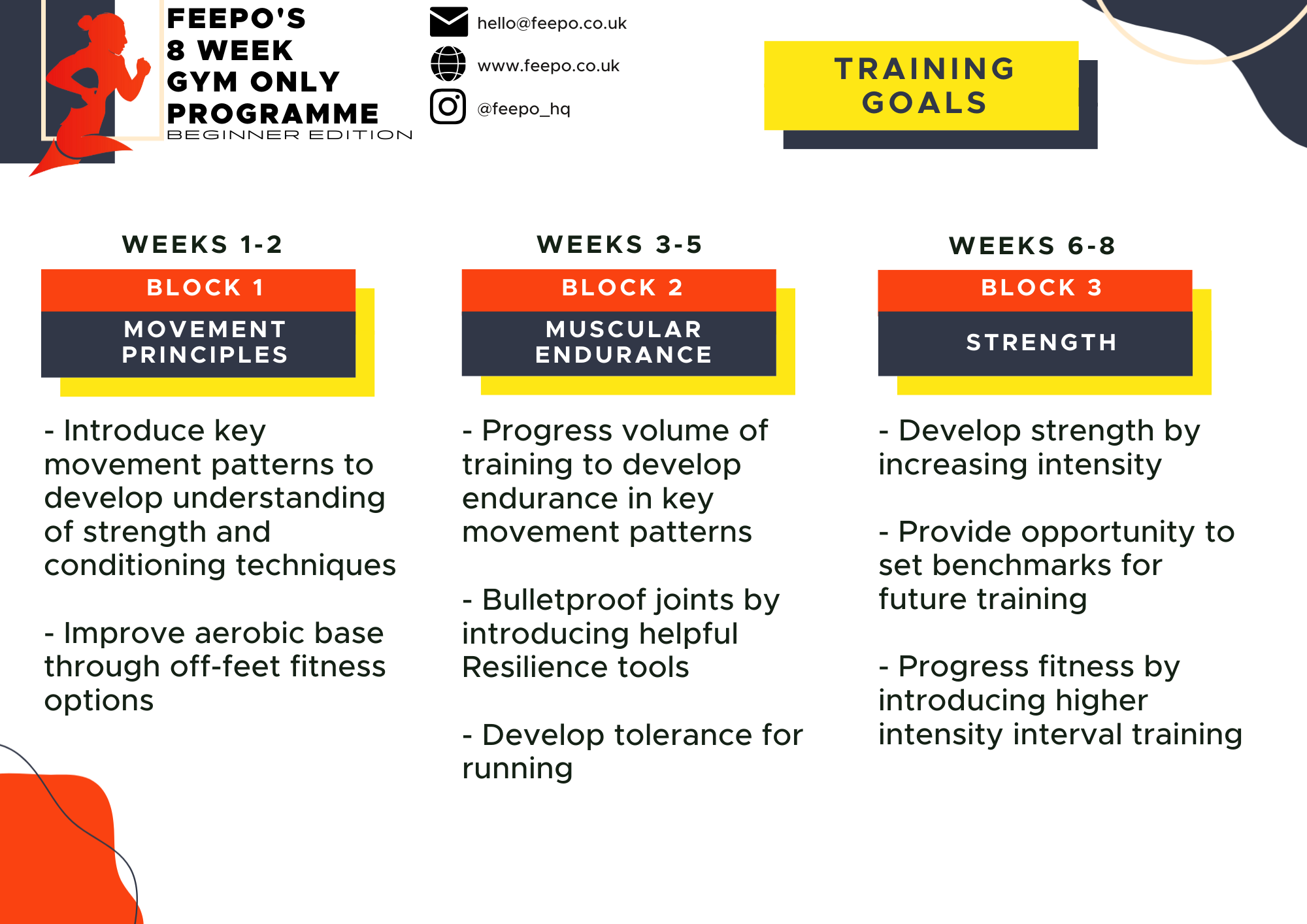 FEEPO'S
8 WEEK
GYM ONLY
PROGRAMME
BEGINNER EDITION

hello@feepo.co.uk

www.feepo.co.uk

@feepo_hq

TRAINING GOALS

WEEKS 1-2

BLOCK 1

MOVEMENT PRINCIPLES

- Introduce key movement patterns to develop understanding of strength and conditioning techniques

- Improve aerobic base through off-feet fitness options

WEEKS 3-5

BLOCK 2

MUSCULAR ENDURANCE

- Progress volume of training to develop endurance in key movement patterns

- Bulletproof joints by introducing helpful Resilience tools

- Develop tolerance for running

WEEKS 6-8

BLOCK 3

STRENGTH

- Develop strength by increasing intensity

- Provide opportunity to set benchmarks for future training

- Progress fitness by introducing higher intensity interval training